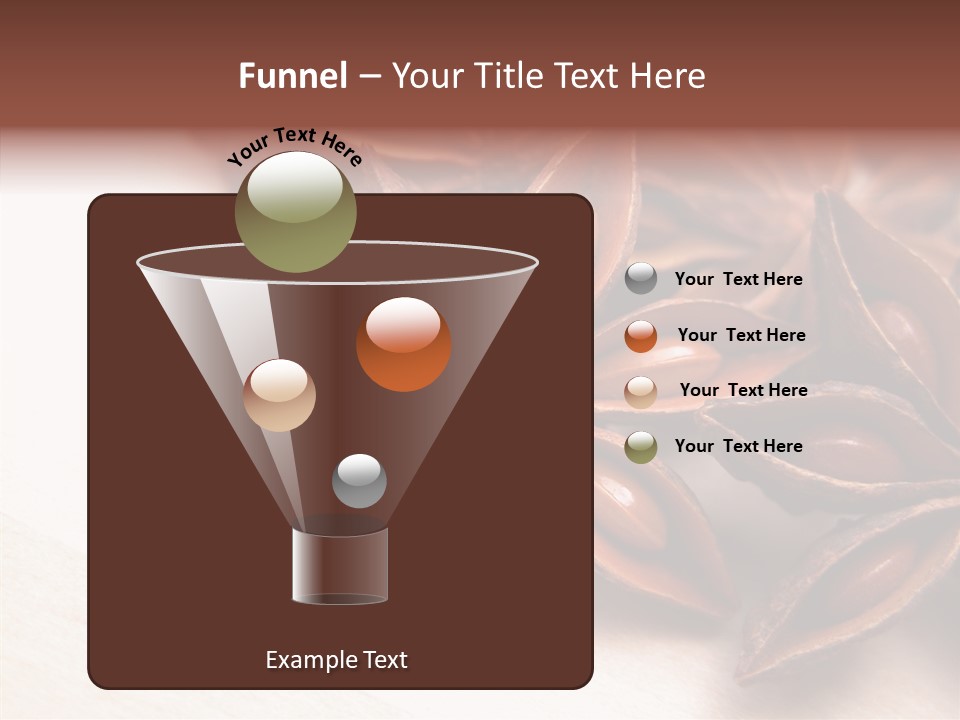 Funnel – Your Title Text Here

Your Text Here

Your Text Here

Your Text Here

Your Text Here

Your Text Here

Example Text